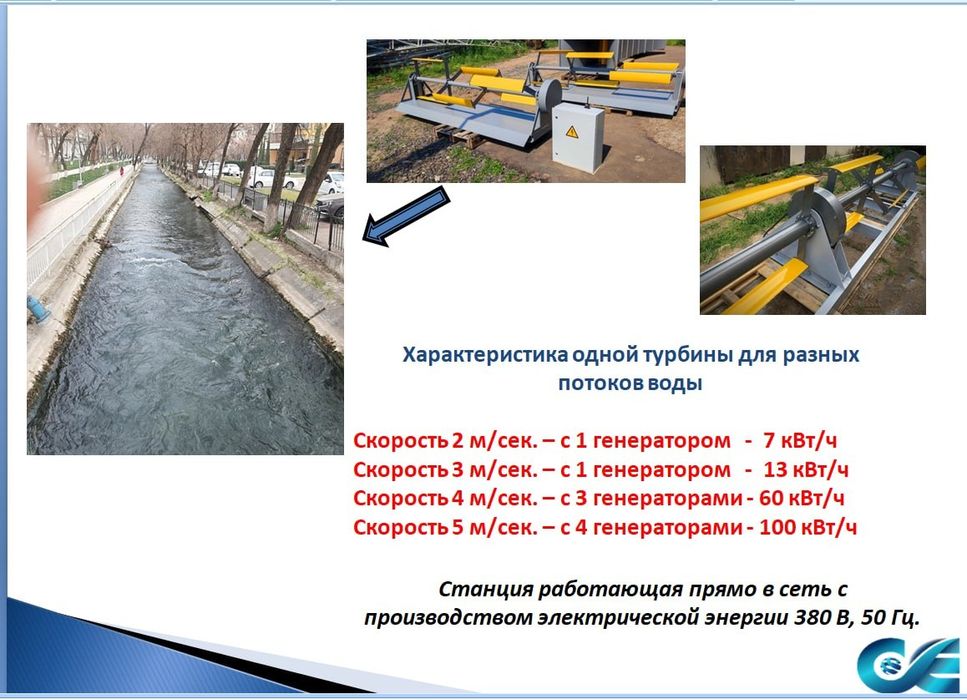 Характеристика одной турбины для разных потоков воды

Скорость 2 м/сек. – с 1 генератором - 7 кВт/ч
Скорость 3 м/сек. – с 1 генератором - 13 кВт/ч
Скорость 4 м/сек. – с 3 генераторами - 60 кВт/ч
Скорость 5 м/сек. – с 4 генераторами - 100 кВт/ч

Станция работающая прямо в сеть с производством электрической энергии 380 В, 50 Гц.